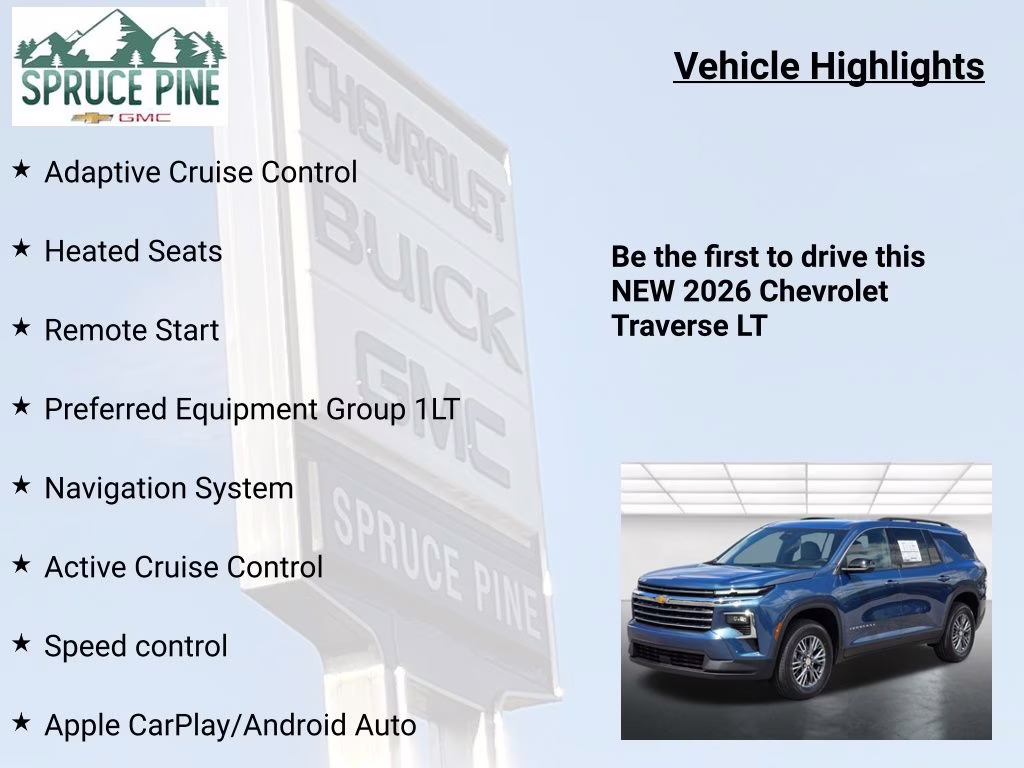 SPRUCE PINE
GMC

Vehicle Highlights

★ Adaptive Cruise Control

★ Heated Seats

★ Remote Start

★ Preferred Equipment Group 1LT

★ Navigation System

★ Active Cruise Control

★ Speed control

★ Apple CarPlay/Android Auto

CHEVROLET
BUICK
GMC
SPRUCE PINE

Be the first to drive this NEW 2026 Chevrolet Traverse LT